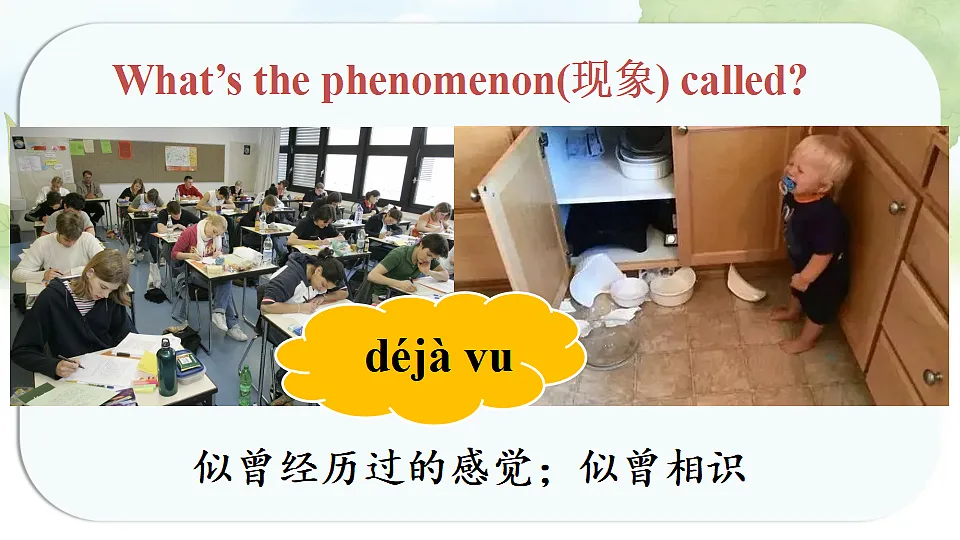 What’s the phenomenon(现象) called?

déjà vu

似曾经历过的感觉；似曾相识